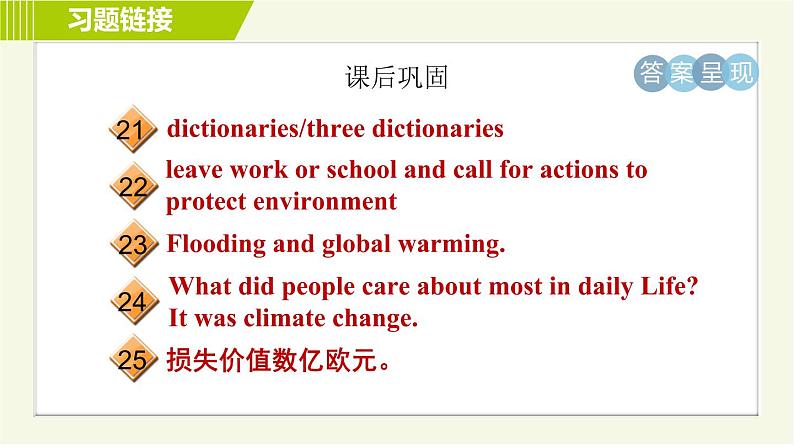 习题链接

课后巩固

答案呈现

21 dictionaries/three dictionaries

22 leave work or school and call for actions to protect environment

23 Flooding and global warming.

24 What did people care about most in daily Life? It was climate change.

25 损失价值数亿欧元。